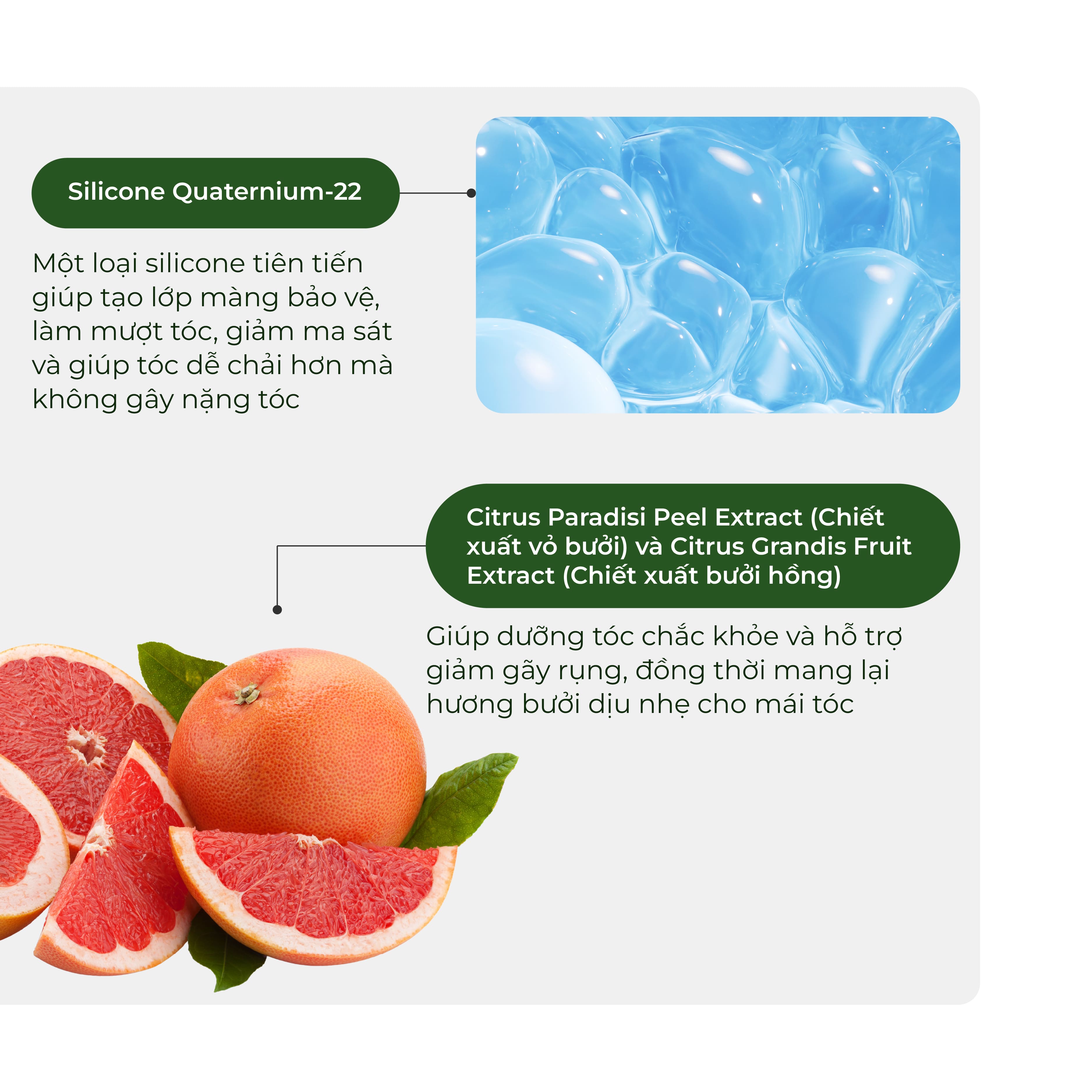 Silicone Quaternium-22

Một loại silicone tiên tiến giúp tạo lớp màng bảo vệ, làm mượt tóc, giảm ma sát và giúp tóc dễ chải hơn mà không gây nặng tóc

Citrus Paradisi Peel Extract (Chiết xuất vỏ bưởi) và Citrus Grandis Fruit Extract (Chiết xuất bưởi hồng)

Giúp dưỡng tóc chắc khỏe và hỗ trợ giảm gãy rụng, đồng thời mang lại hương bưởi dịu nhẹ cho mái tóc